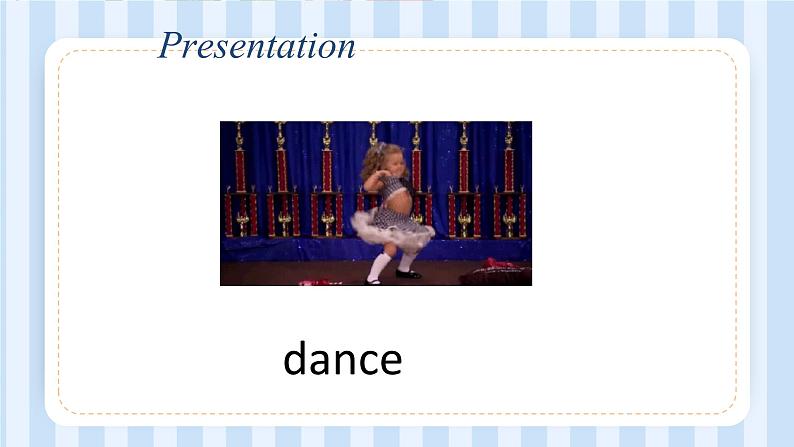 Presentation

dance